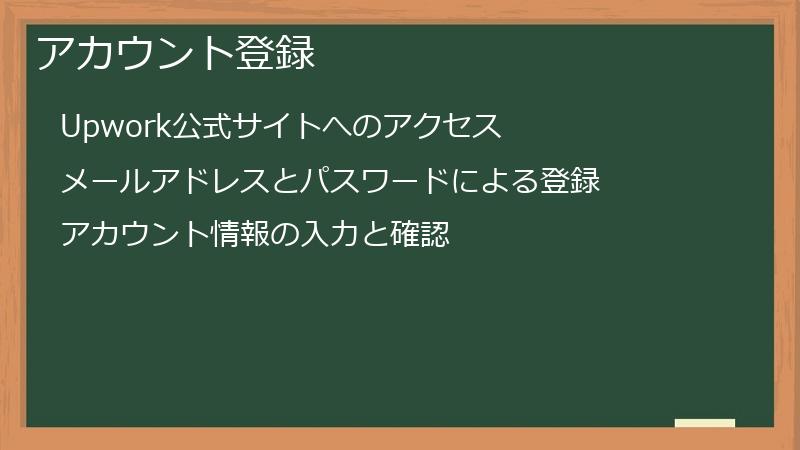 アカウント登録

Upwork公式サイトへのアクセス

メールアドレスとパスワードによる登録

アカウント情報の入力と確認